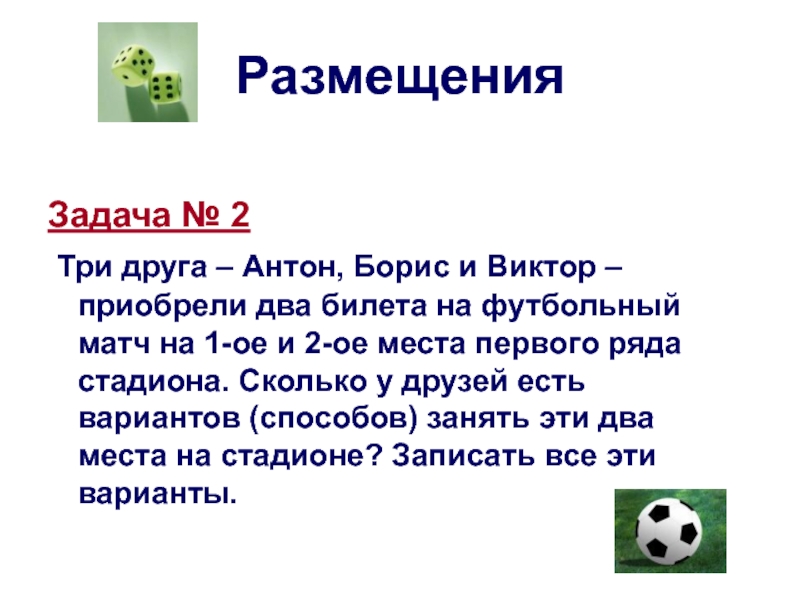 Размещения

Задача № 2

Три друга – Антон, Борис и Виктор – приобрели два билета на футбольный матч на 1-ое и 2-ое места первого ряда стадиона. Сколько у друзей есть вариантов (способов) занять эти два места на стадионе? Записать все эти варианты.